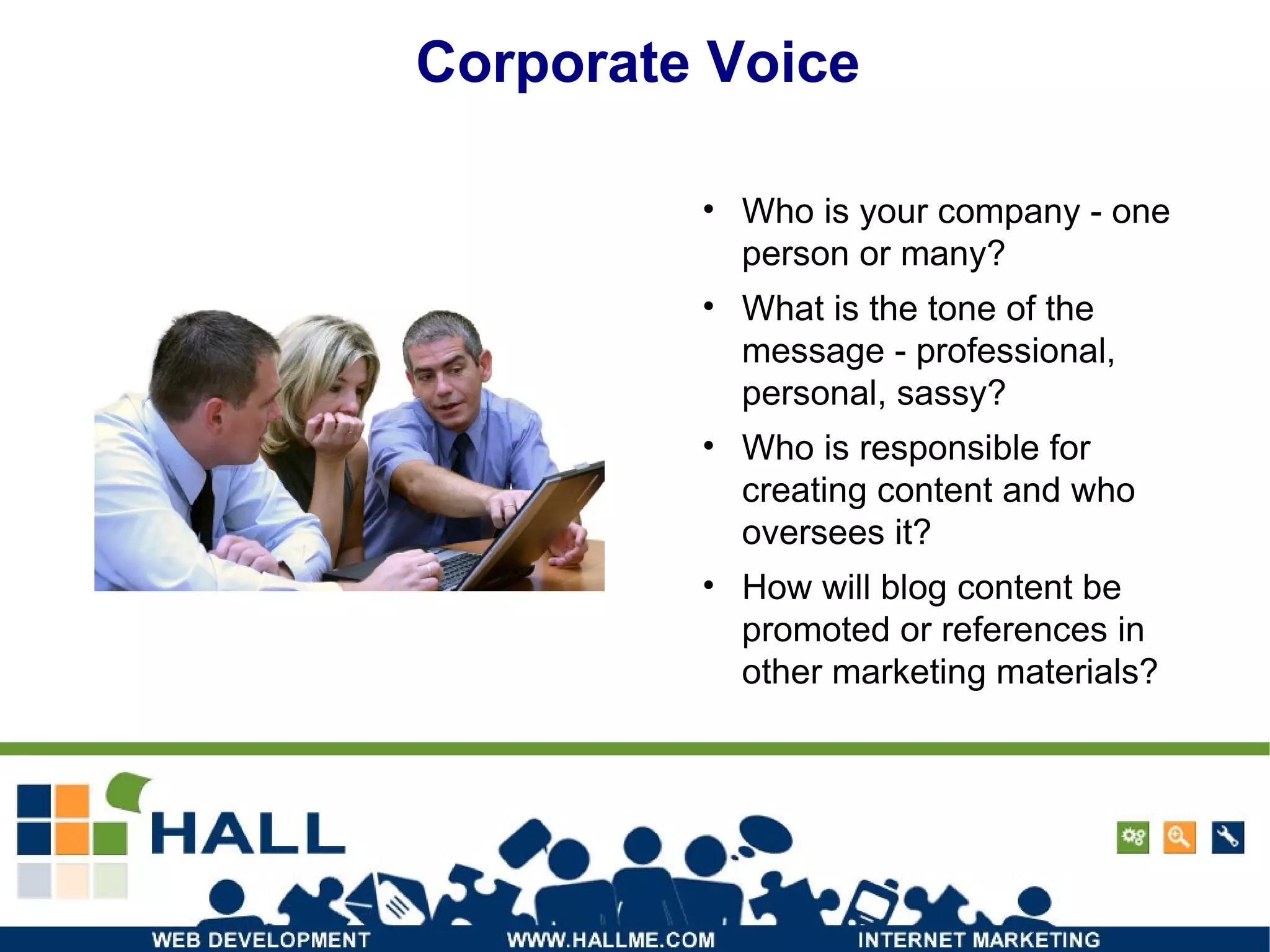 Corporate Voice

• Who is your company - one person or many?
• What is the tone of the message - professional, personal, sassy?
• Who is responsible for creating content and who oversees it?
• How will blog content be promoted or references in other marketing materials?

HALL

WEB DEVELOPMENT WWW.HALLME.COM INTERNET MARKETING